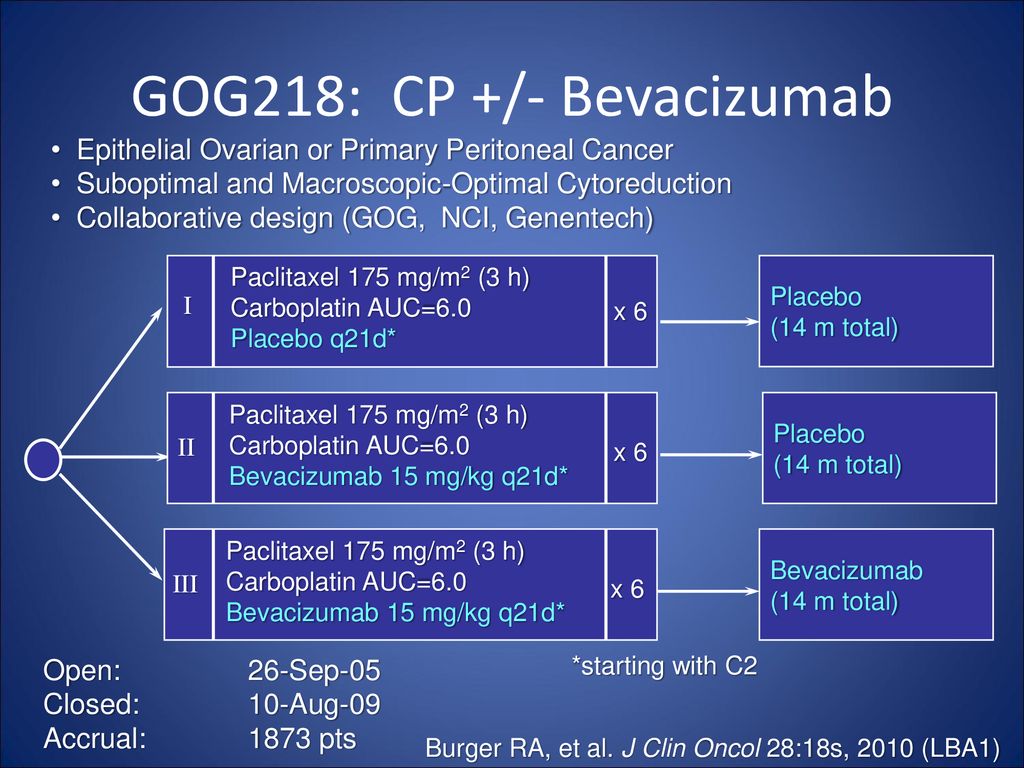 GOG218: CP +/- Bevacizumab

• Epithelial Ovarian or Primary Peritoneal Cancer
• Suboptimal and Macroscopic-Optimal Cytoreduction
• Collaborative design (GOG, NCI, Genentech)

I
Paclitaxel 175 mg/m$^2$ (3 h)
Carboplatin AUC=6.0
Placebo q21d*
x 6
Placebo
(14 m total)

II
Paclitaxel 175 mg/m$^2$ (3 h)
Carboplatin AUC=6.0
Bevacizumab 15 mg/kg q21d*
x 6
Placebo
(14 m total)

III
Paclitaxel 175 mg/m$^2$ (3 h)
Carboplatin AUC=6.0
Bevacizumab 15 mg/kg q21d*
x 6
Bevacizumab
(14 m total)

*starting with C2

Open: 26-Sep-05
Closed: 10-Aug-09
Accrual: 1873 pts

Burger RA, et al. J Clin Oncol 28:18s, 2010 (LBA1)